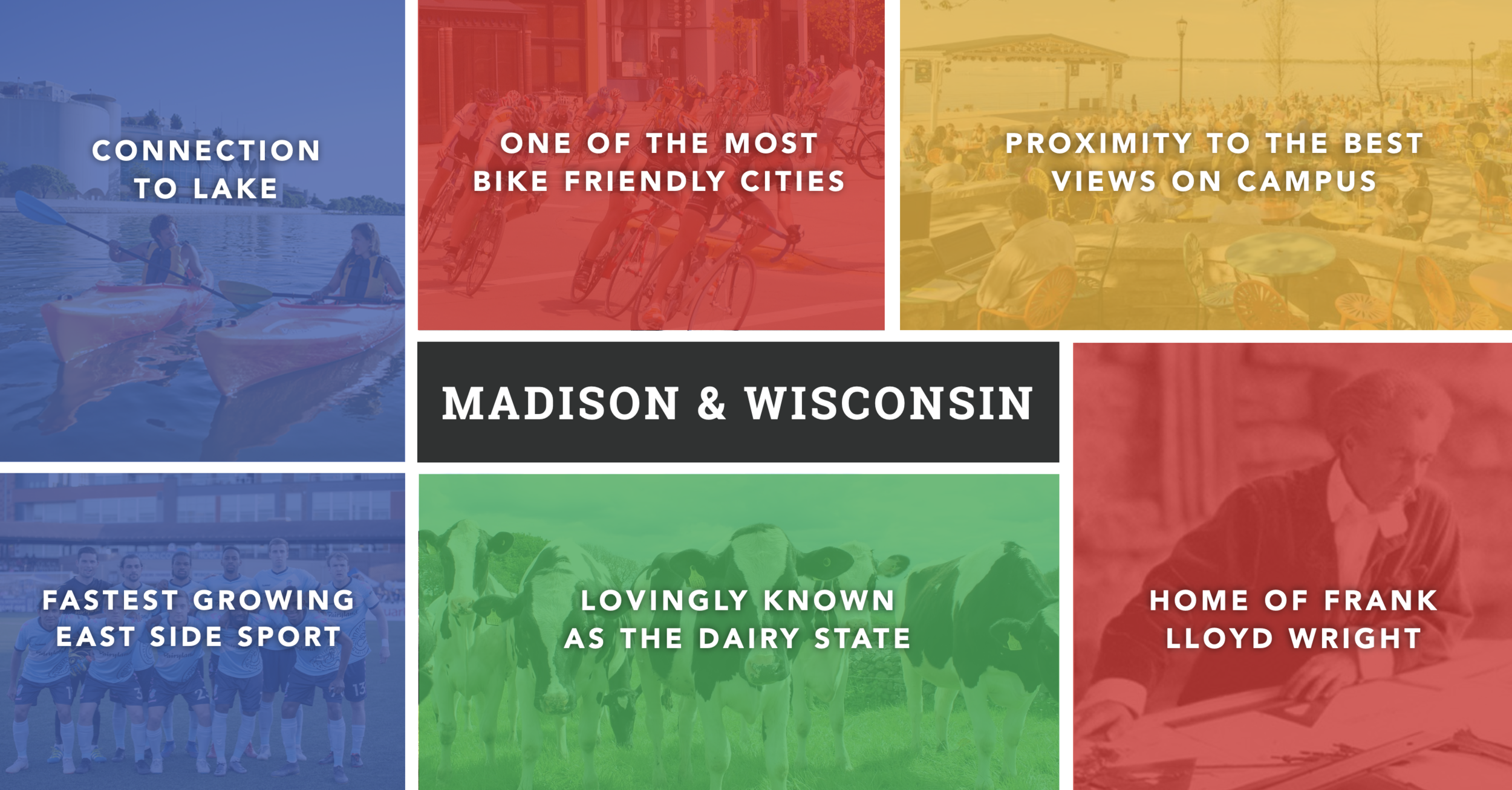 CONNECTION TO LAKE

ONE OF THE MOST BIKE FRIENDLY CITIES

PROXIMITY TO THE BEST VIEWS ON CAMPUS

MADISON & WISCONSIN

FASTEST GROWING EAST SIDE SPORT

LOVINGLY KNOWN AS THE DAIRY STATE

HOME OF FRANK LLOYD WRIGHT